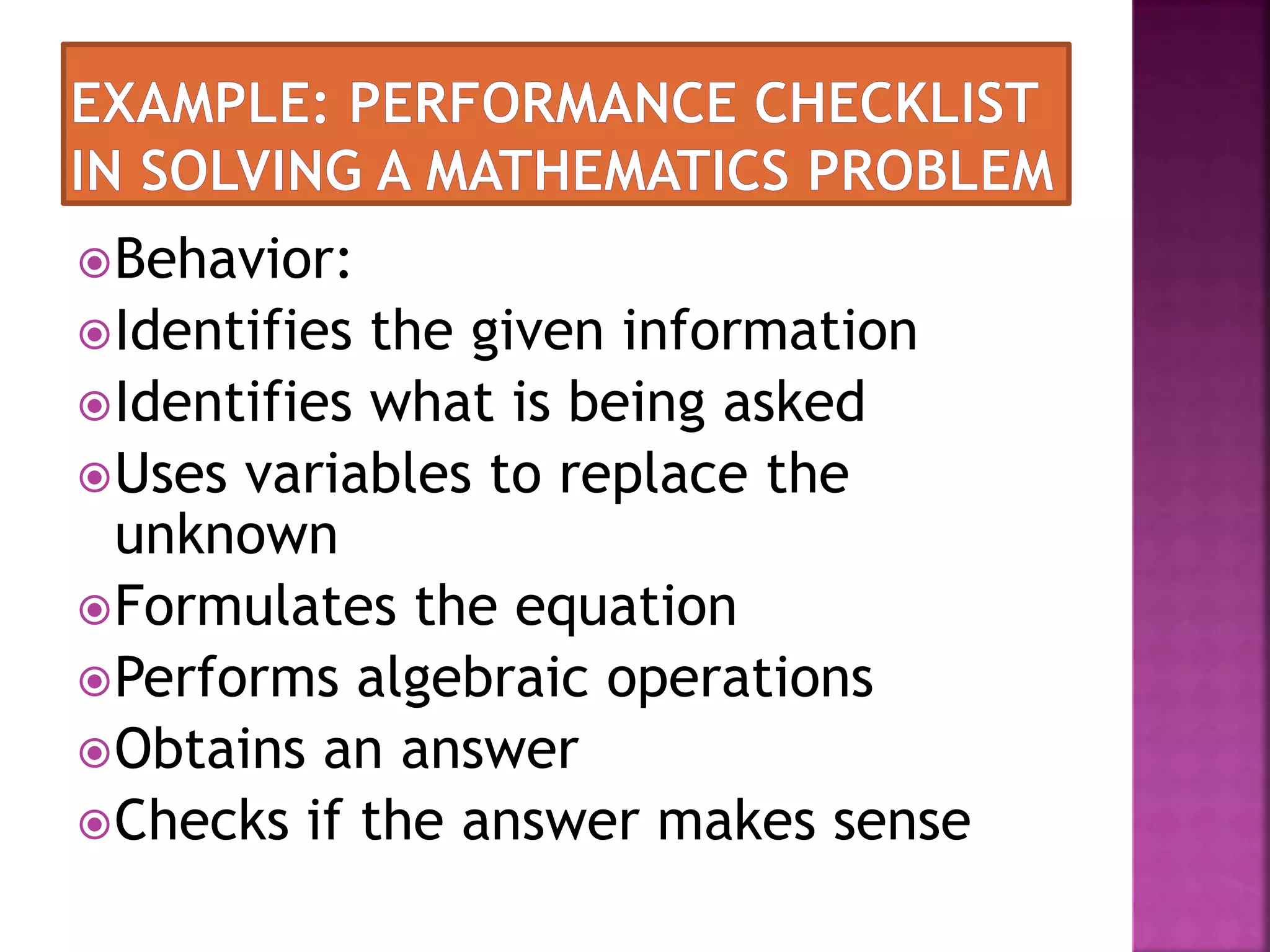 EXAMPLE: PERFORMANCE CHECKLIST IN SOLVING A MATHEMATICS PROBLEM

Behavior:
Identifies the given information
Identifies what is being asked
Uses variables to replace the unknown
Formulates the equation
Performs algebraic operations
Obtains an answer
Checks if the answer makes sense